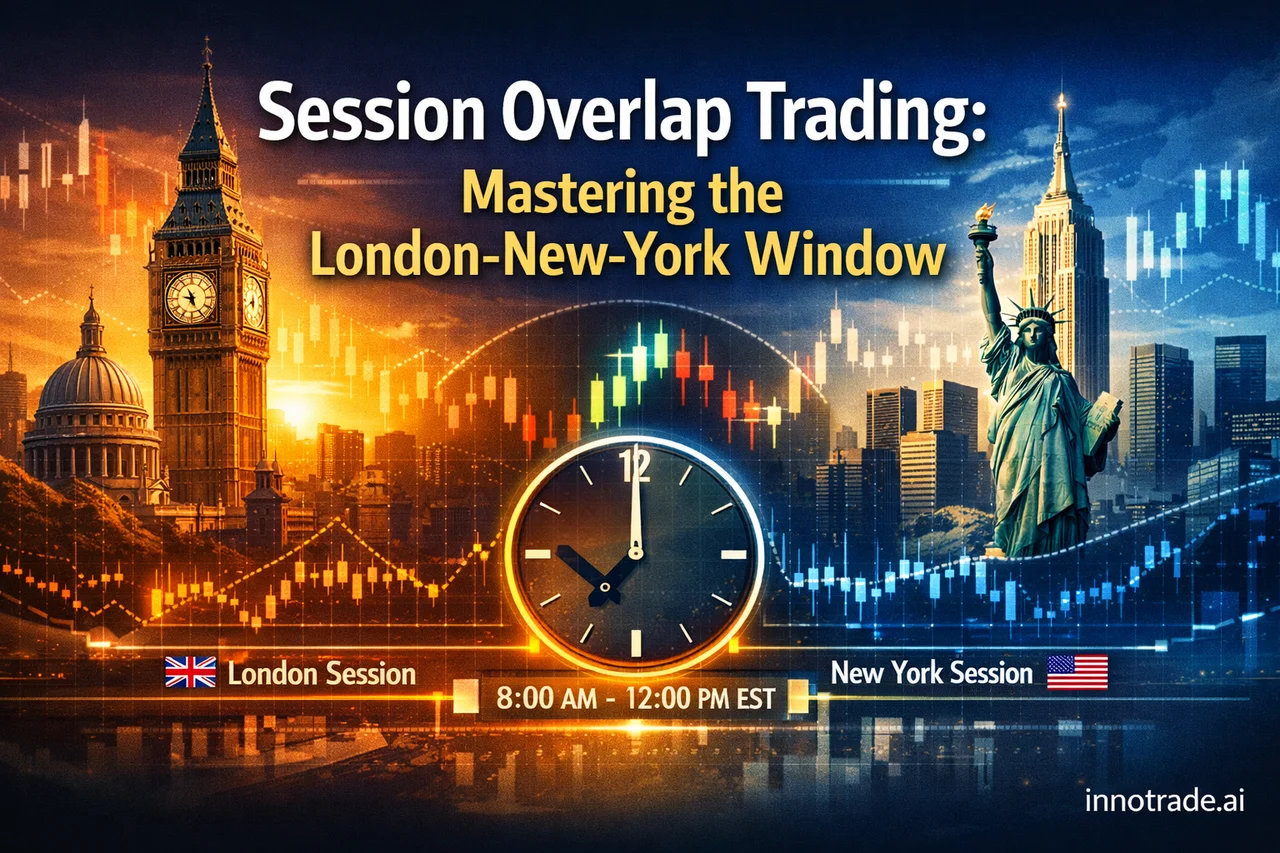 Session Overlap Trading:
Mastering the London-New-York Window

12

London Session

8:00 AM - 12:00 PM EST

New York Session

innotrade.ai